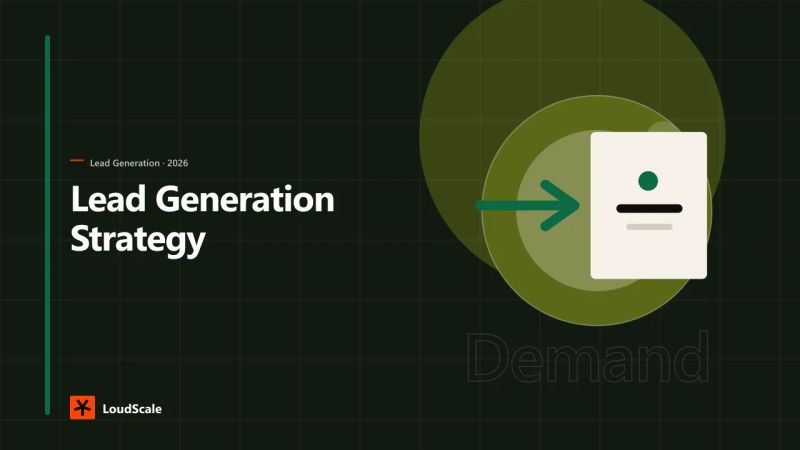 Lead Generation · 2026

Lead Generation Strategy

Demand

LoudScale